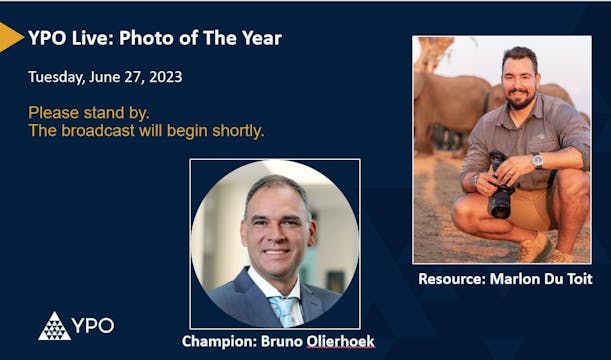 YPO Live: Photo of The Year

Tuesday, June 27, 2023

Please stand by.
The broadcast will begin shortly.

Resource: Marlon Du Toit

YPO

Champion: Bruno Olierhoek